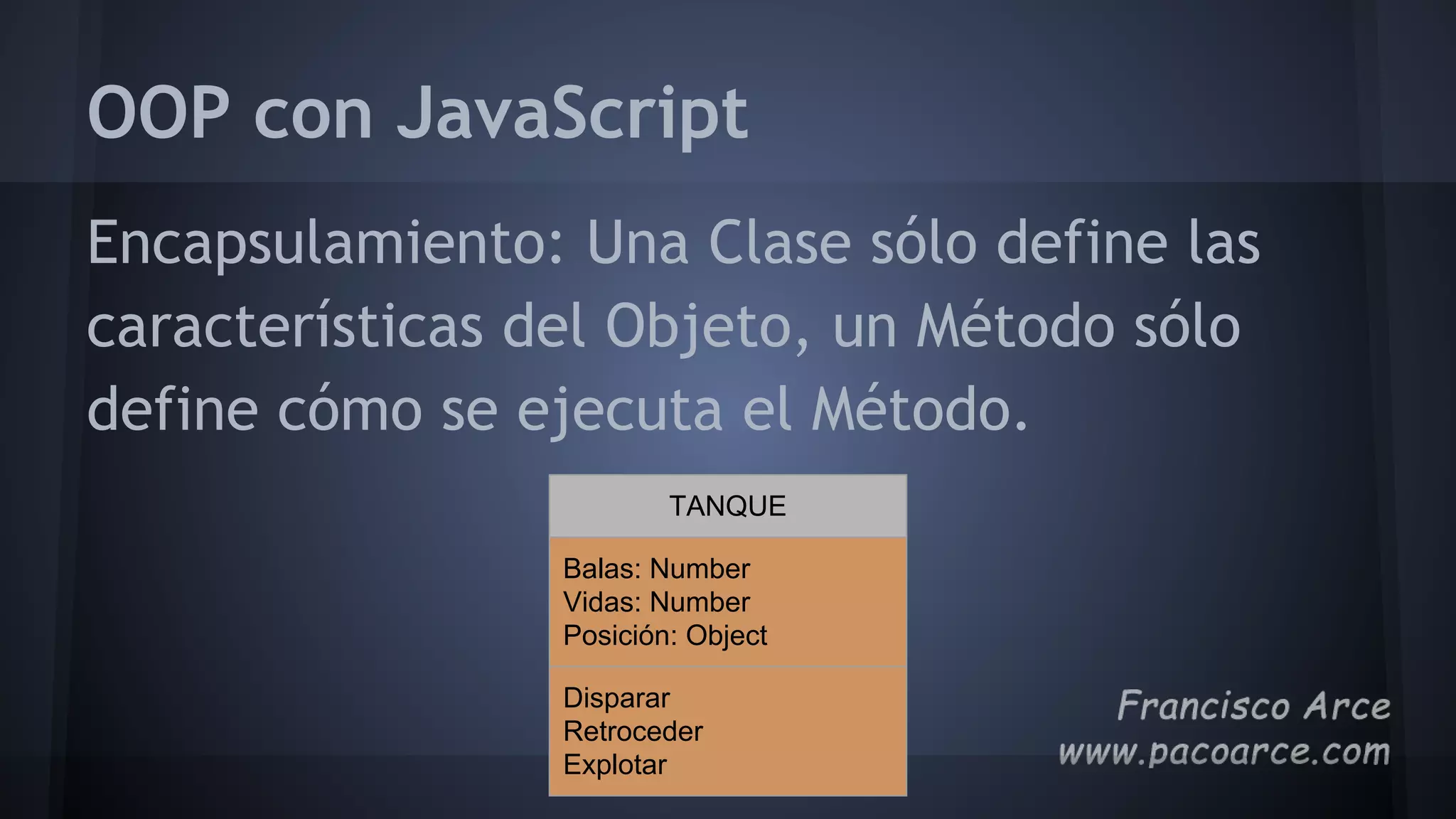 OOP con JavaScript

Encapsulamiento: Una Clase sólo define las características del Objeto, un Método sólo define cómo se ejecuta el Método.

TANQUE

Balas: Number
Vidas: Number
Posición: Object

Disparar
Retroceder
Explotar

Francisco Arce
www.pacoarce.com